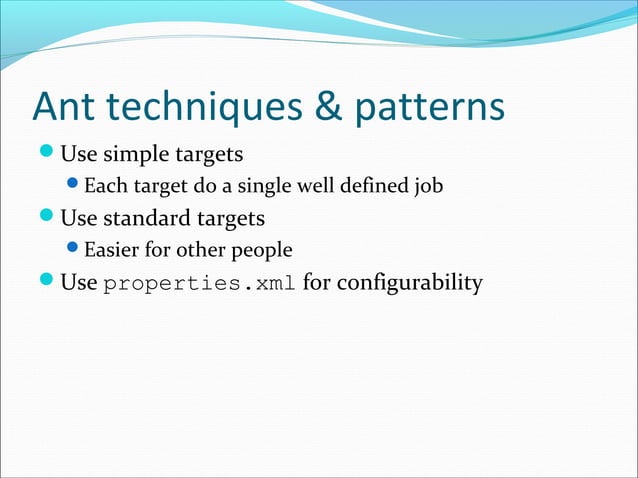 Ant techniques & patterns

Use simple targets

Each target do a single well defined job

Use standard targets

Easier for other people

Use properties.xml for configurability